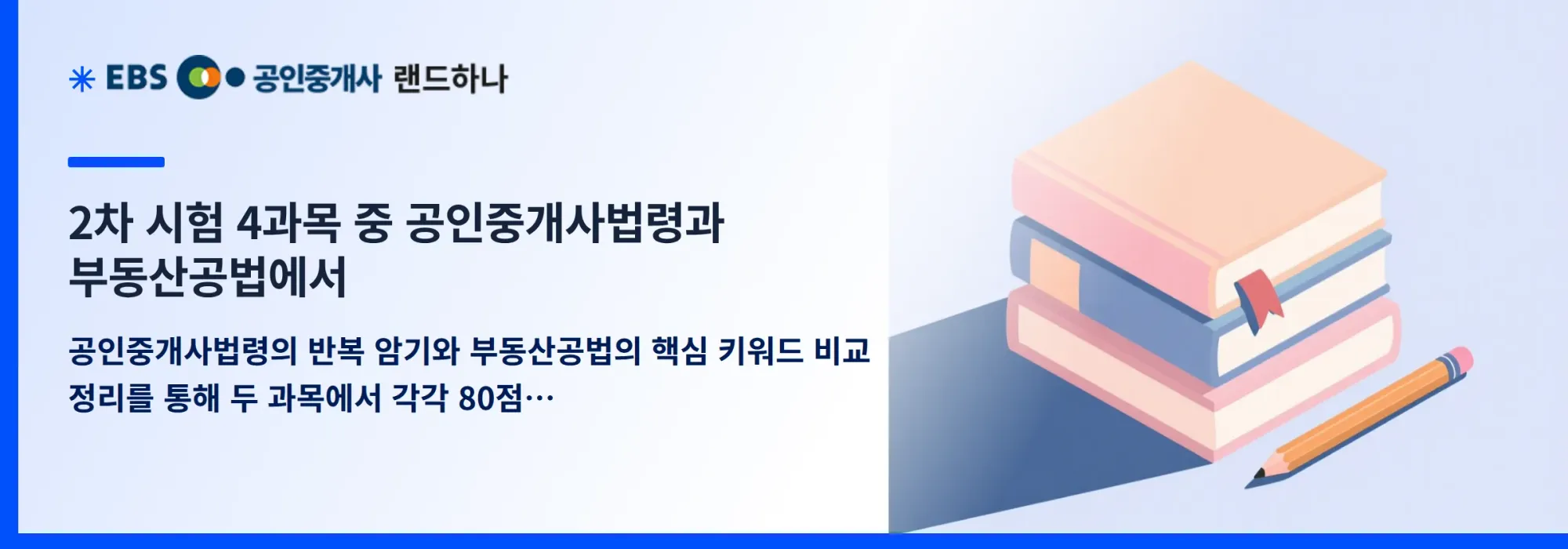 EBS 공인중개사 랜드하나

2차 시험 4과목 중 공인중개사법령과 부동산공법에서

공인중개사법령의 반복 암기와 부동산공법의 핵심 키워드 비교 정리를 통해 두 과목에서 각각 80점…